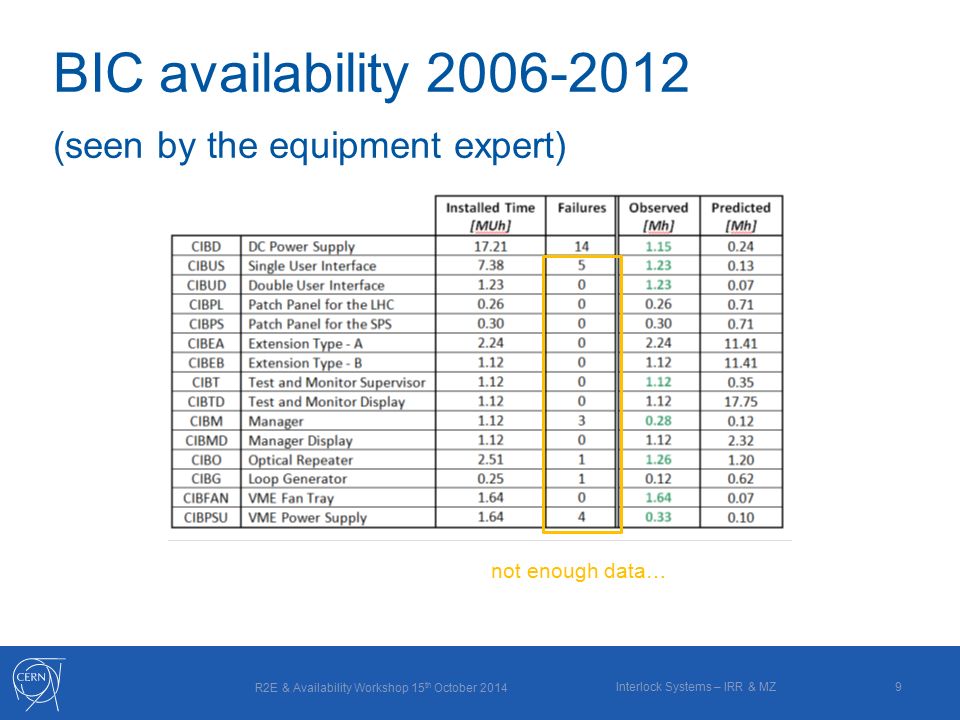 BIC availability 2006-2012

(seen by the equipment expert)

| | | Installed Time [MUh] | Failures | Observed [Mh] | Predicted [Mh] |
|---|---|---|---|---|---|
| CIBD | DC Power Supply | 17.21 | 14 | 1.15 | 0.24 |
| CIBUS | Single User Interface | 7.38 | 5 | 1.23 | 0.13 |
| CIBUD | Double User Interface | 1.23 | 0 | 1.23 | 0.07 |
| CIBPL | Patch Panel for the LHC | 0.26 | 0 | 0.26 | 0.71 |
| CIBPS | Patch Panel for the SPS | 0.30 | 0 | 0.30 | 0.71 |
| CIBEA | Extension Type - A | 2.24 | 0 | 2.24 | 11.41 |
| CIBEB | Extension Type - B | 1.12 | 0 | 1.12 | 11.41 |
| CIBT | Test and Monitor Supervisor | 1.12 | 0 | 1.12 | 0.35 |
| CIBTD | Test and Monitor Display | 1.12 | 0 | 1.12 | 17.75 |
| CIBM | Manager | 1.12 | 3 | 0.28 | 0.12 |
| CIBMD | Manager Display | 1.12 | 0 | 1.12 | 2.32 |
| CIBO | Optical Repeater | 2.51 | 1 | 1.26 | 1.20 |
| CIBG | Loop Generator | 0.25 | 1 | 0.12 | 0.62 |
| CIBFAN | VME Fan Tray | 1.64 | 0 | 1.64 | 0.07 |
| CIBPSU | VME Power Supply | 1.64 | 4 | 0.33 | 0.10 |

not enough data…

CERN

R2E & Availability Workshop 15$^{th}$ October 2014

Interlock Systems – IRR & MZ

9